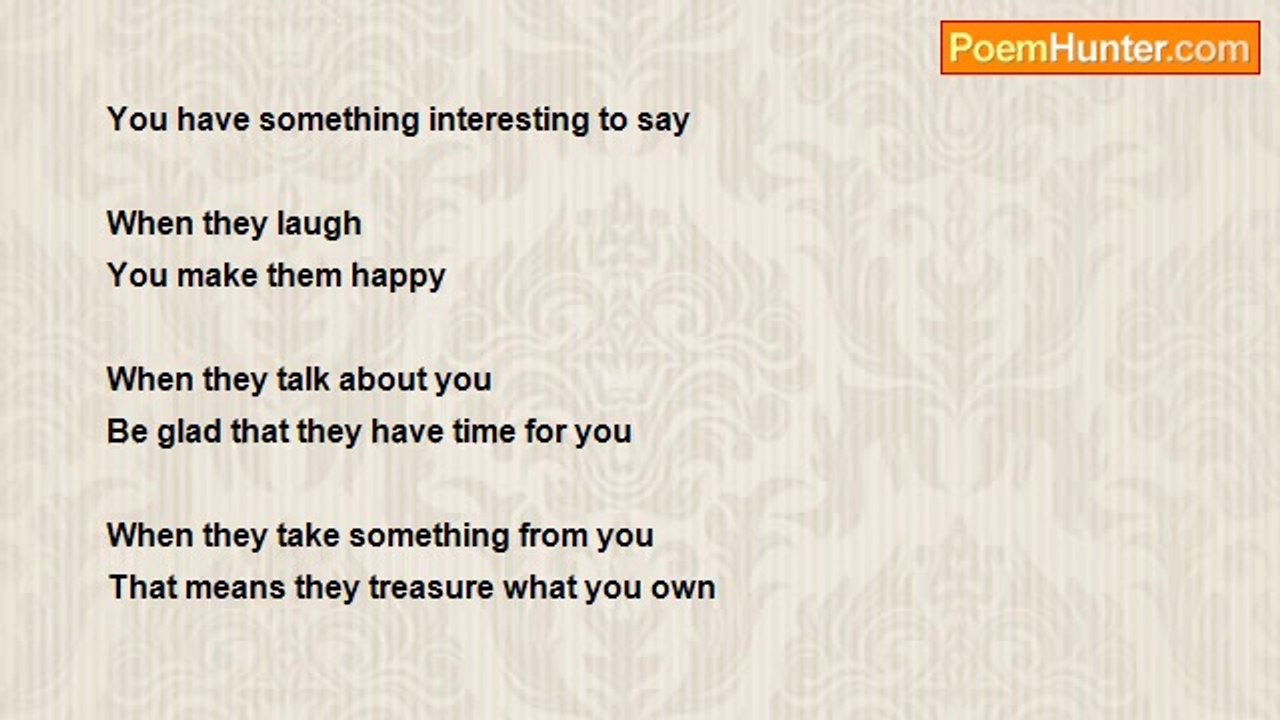 PoemHunter.com

You have something interesting to say

When they laugh
You make them happy

When they talk about you
Be glad that they have time for you

When they take something from you
That means they treasure what you own